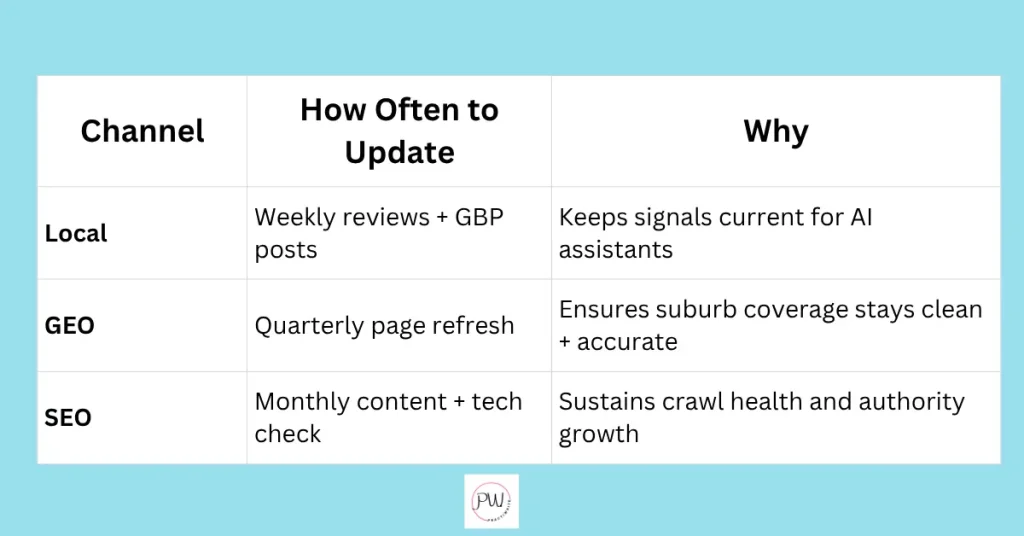 | Channel | How Often to Update | Why |
|---|---|---|
| Local | Weekly reviews + GBP posts | Keeps signals current for AI assistants |
| GEO | Quarterly page refresh | Ensures suburb coverage stays clean + accurate |
| SEO | Monthly content + tech check | Sustains crawl health and authority growth |

PW